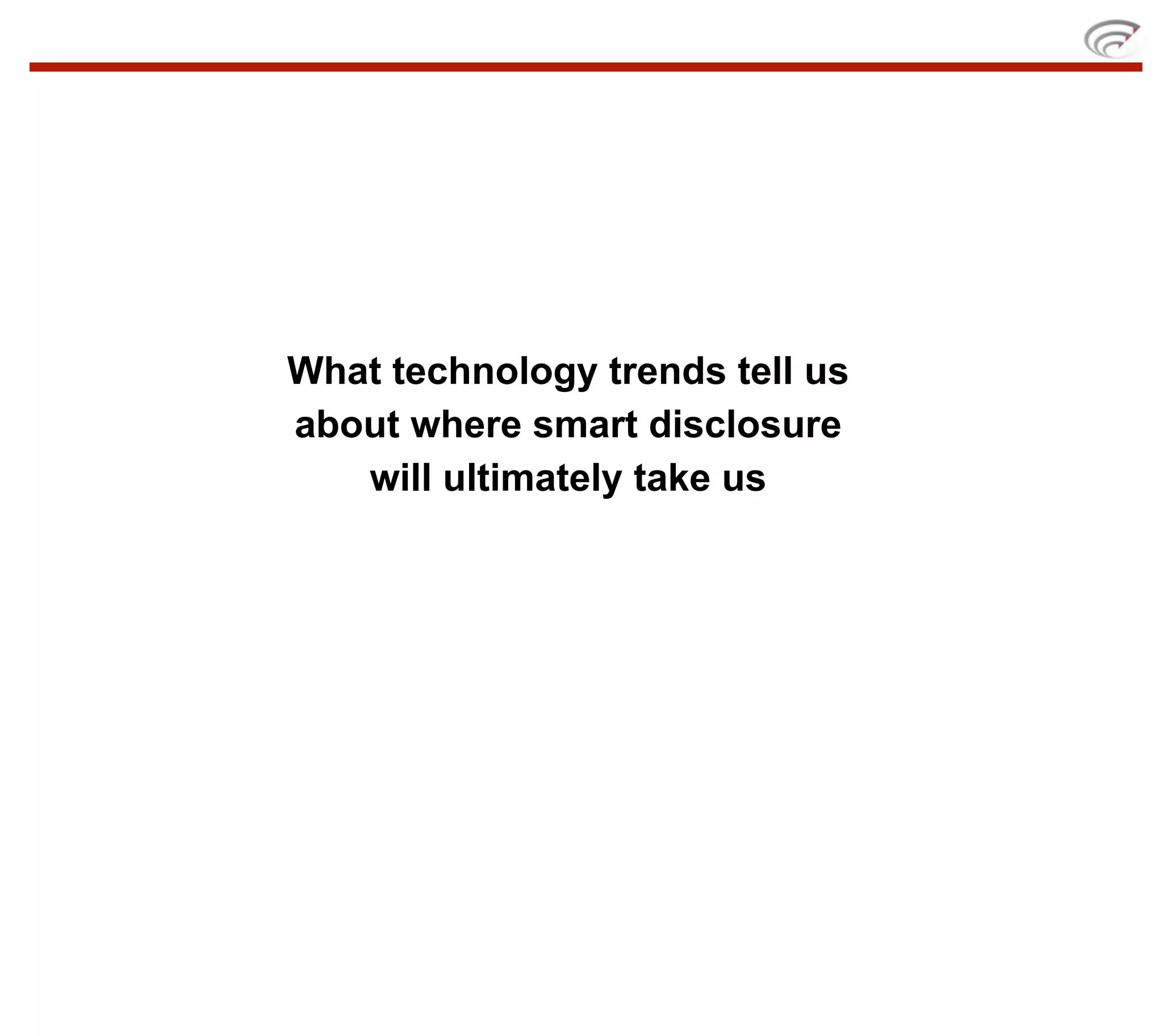 What technology trends tell us about where smart disclosure will ultimately take us